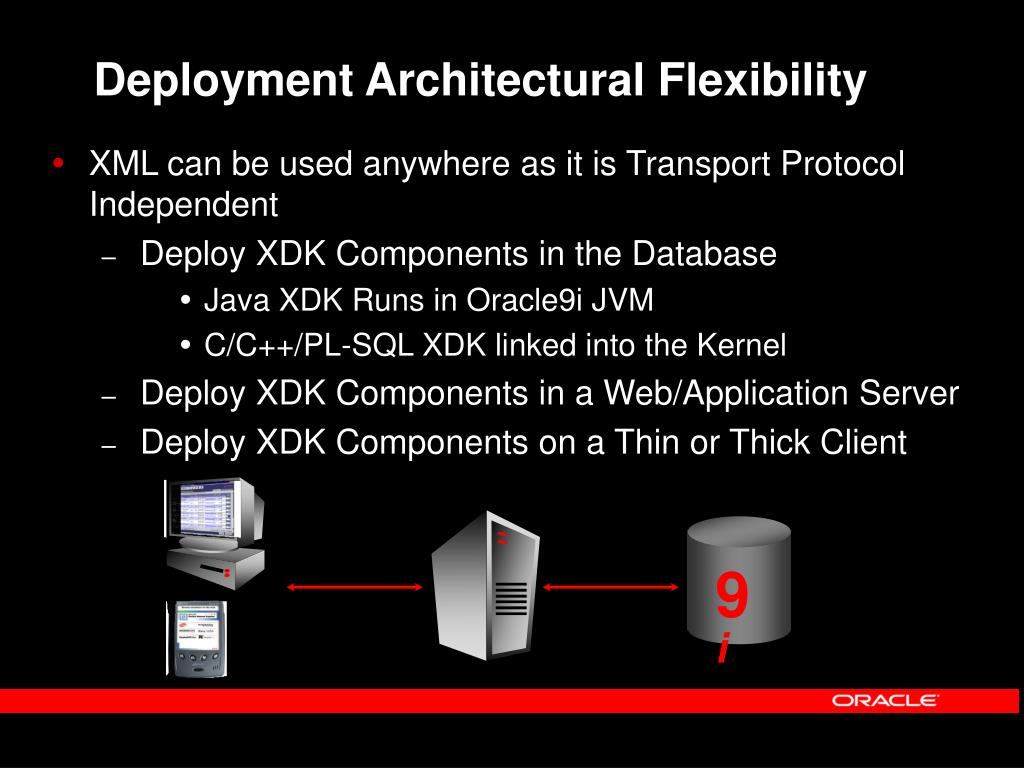 Deployment Architectural Flexibility

• XML can be used anywhere as it is Transport Protocol Independent
– Deploy XDK Components in the Database
• Java XDK Runs in Oracle9i JVM
• C/C++/PL-SQL XDK linked into the Kernel
– Deploy XDK Components in a Web/Application Server
– Deploy XDK Components on a Thin or Thick Client

9
i

ORACLE